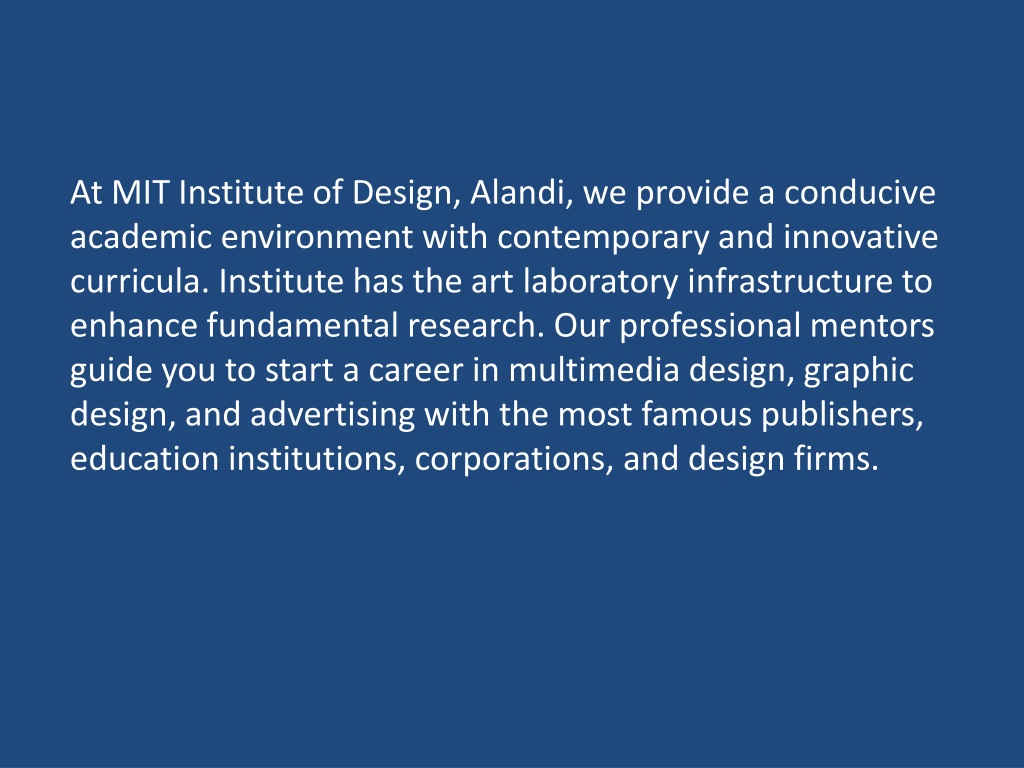 At MIT Institute of Design, Alandi, we provide a conducive academic environment with contemporary and innovative curricula. Institute has the art laboratory infrastructure to enhance fundamental research. Our professional mentors guide you to start a career in multimedia design, graphic design, and advertising with the most famous publishers, education institutions, corporations, and design firms.